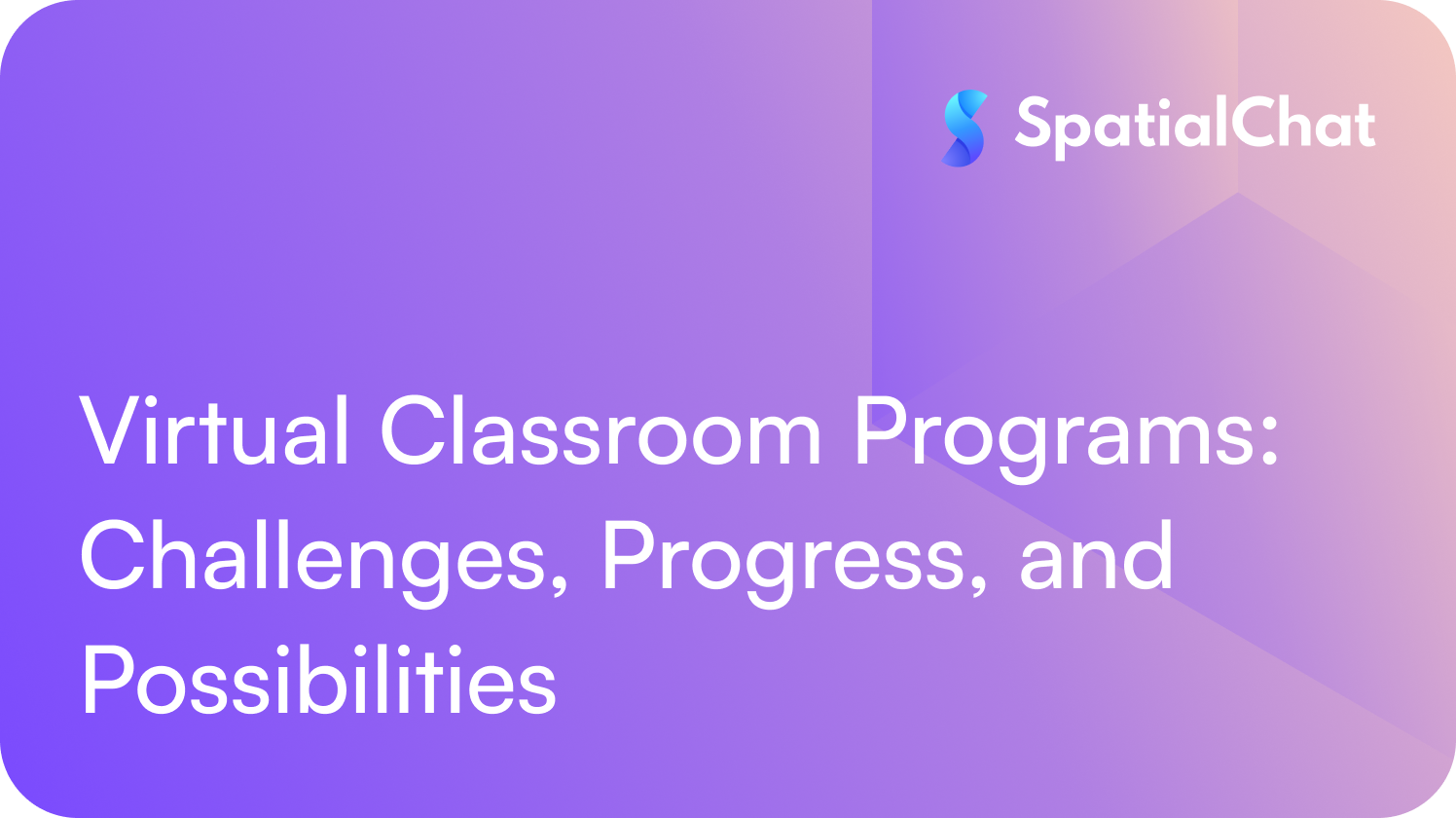 SpatialChat

Virtual Classroom Programs: Challenges, Progress, and Possibilities